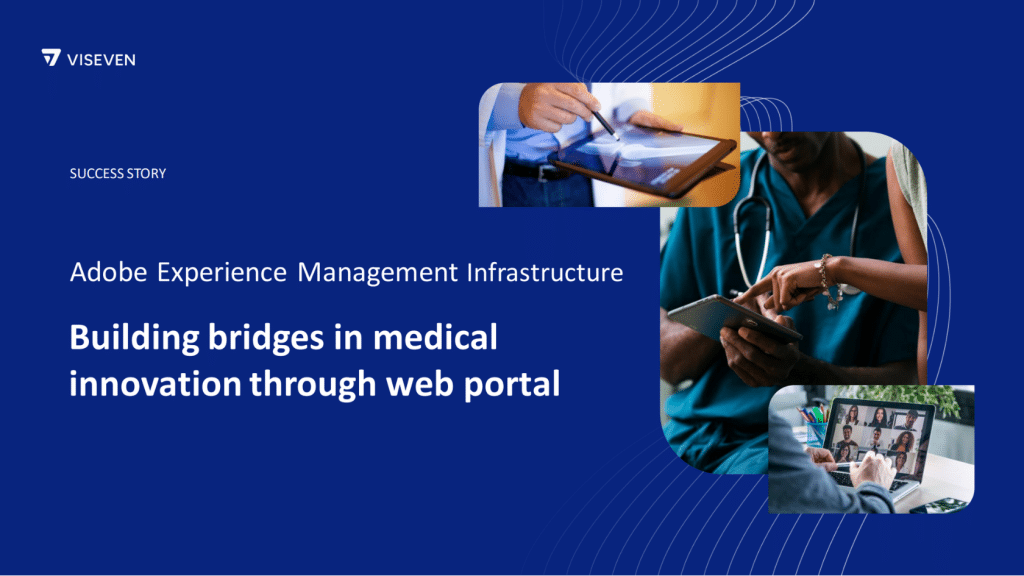 VISEVEN

SUCCESS STORY

Adobe Experience Management Infrastructure

Building bridges in medical innovation through web portal